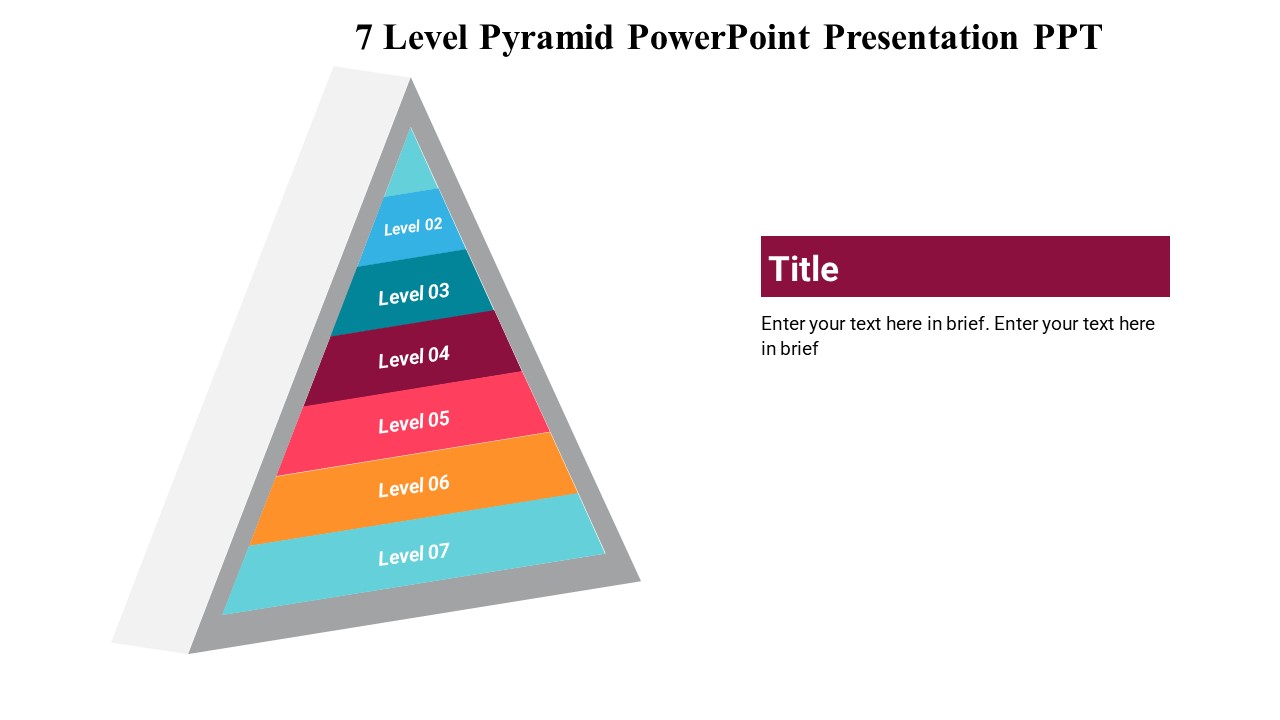 7 Level Pyramid PowerPoint Presentation PPT

Level 02

Level 03

Level 04

Level 05

Level 06

Level 07

Title

Enter your text here in brief. Enter your text here in brief